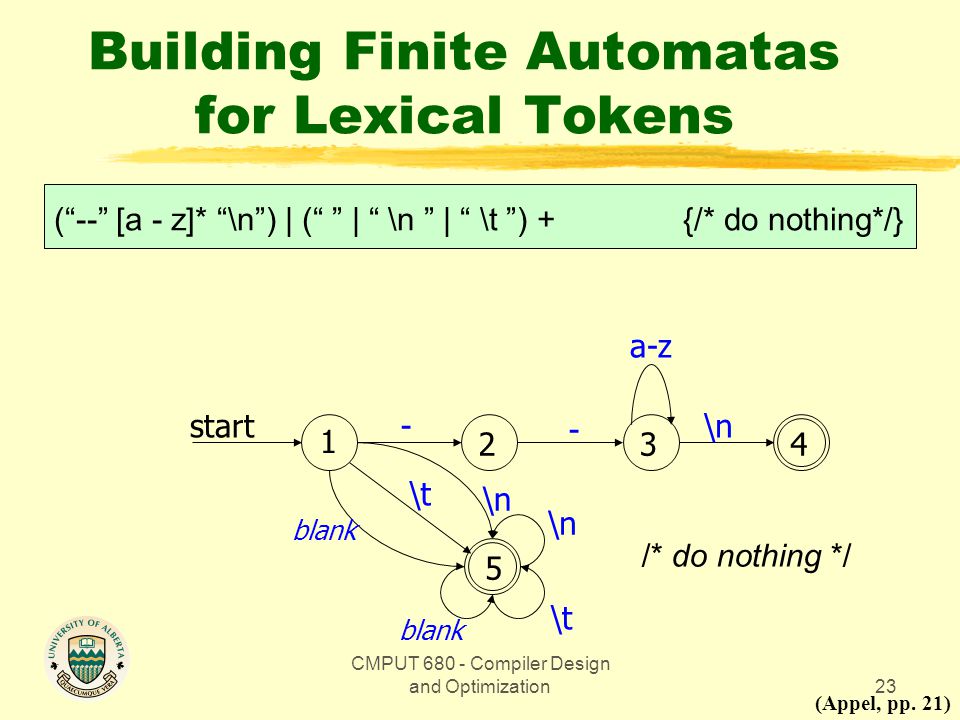 Building Finite Automatas for Lexical Tokens

(“--” [a - z]* “\n”) | (“ ” | “ \n ” | “ \t ”) +          {/* do nothing*/}

a-z

start
1
-
2
-
3
\n
4
\t
\n
blank
\n
5
/* do nothing */
blank
\t

UNIVERSITY OF ALBERTA
QUAECUMQUE VERA

CMPUT 680 - Compiler Design and Optimization

23

(Appel, pp. 21)